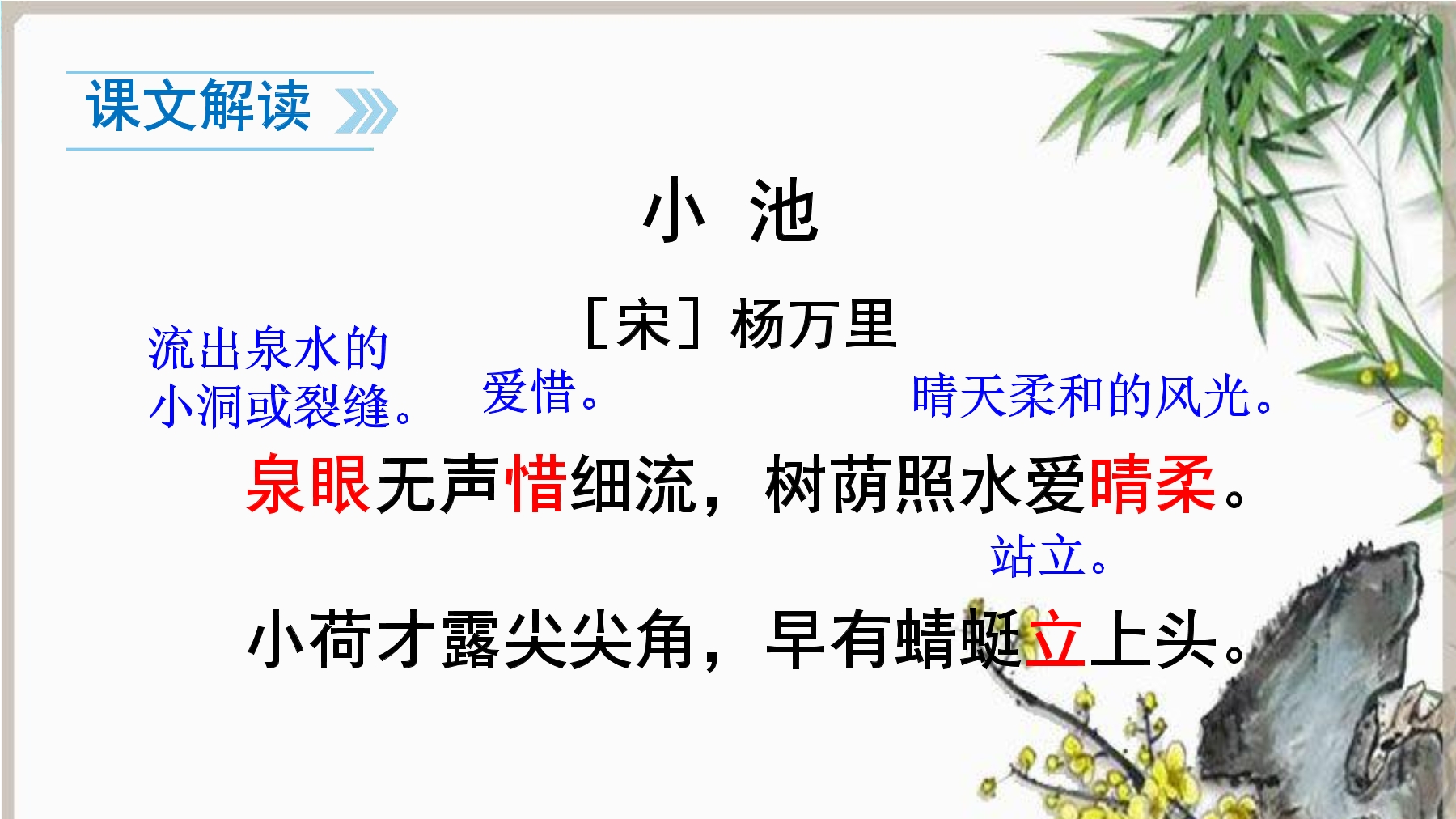 课文解读

小 池

［宋］杨万里

流出泉水的小洞或裂缝。

爱惜。

晴天柔和的风光。

泉眼无声惜细流，树荫照水爱晴柔。

站立。

小荷才露尖尖角，早有蜻蜓立上头。